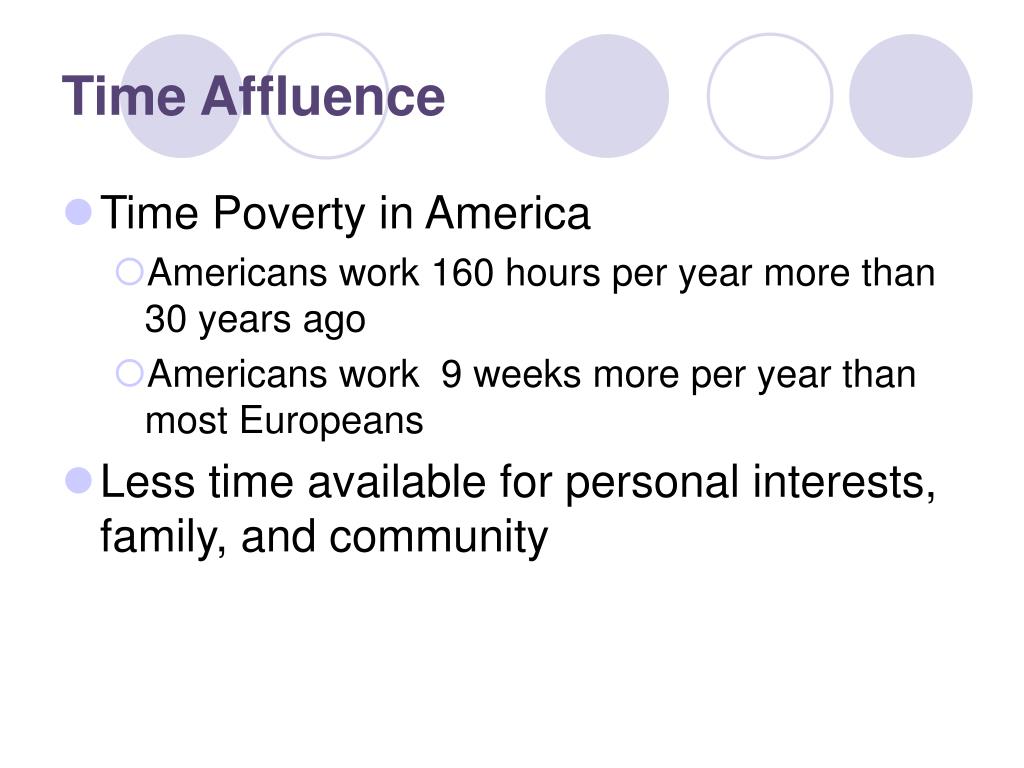 Time Affluence

Time Poverty in America

Americans work 160 hours per year more than 30 years ago

Americans work  9 weeks more per year than most Europeans

Less time available for personal interests, family, and community